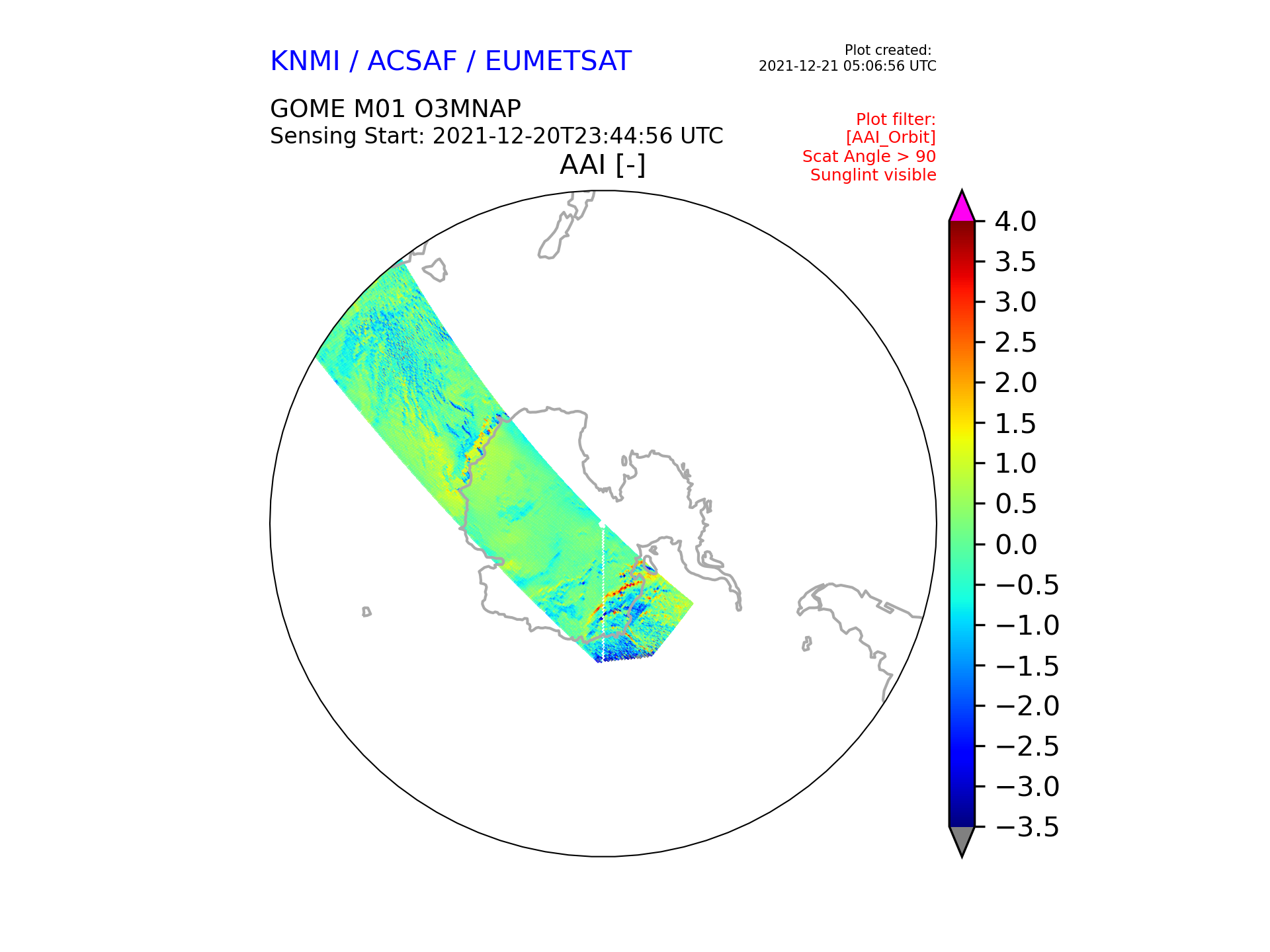 KNMI / ACSAF / EUMETSAT

Plot created:
2021-12-21 05:06:56 UTC

GOME M01 O3MNAP
Sensing Start: 2021-12-20T23:44:56 UTC

Plot filter:
[AAI_Orbit]
Scat Angle > 90
Sunglint visible

AAI [-]

4.0
3.5
3.0
2.5
2.0
1.5
1.0
0.5
0.0
−0.5
−1.0
−1.5
−2.0
−2.5
−3.0
−3.5